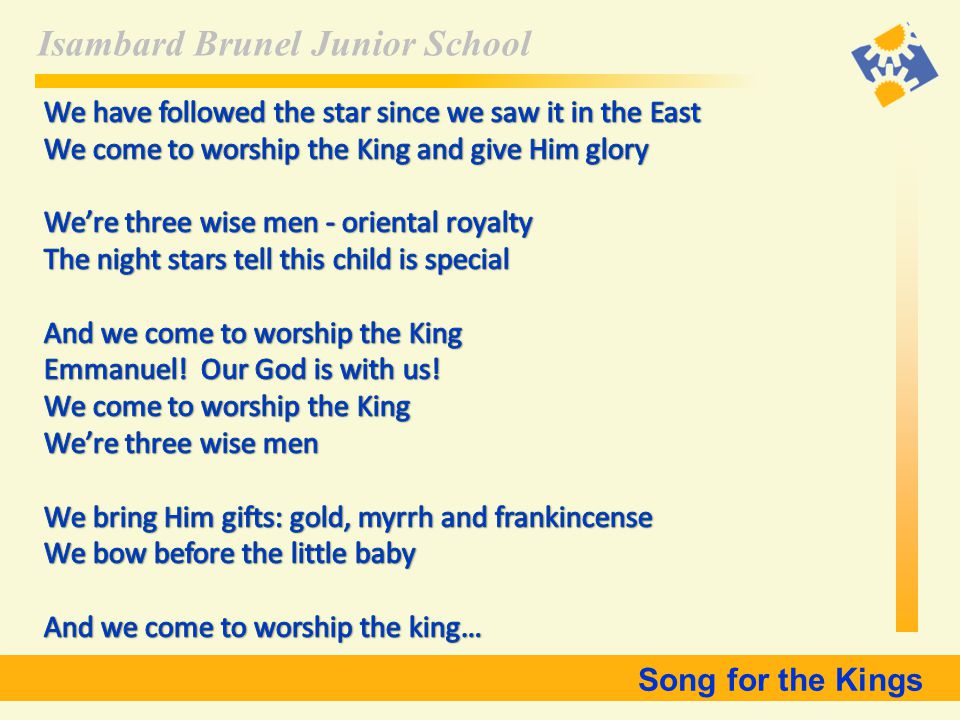 Isambard Brunel Junior School

We have followed the star since we saw it in the East
We come to worship the King and give Him glory

We're three wise men - oriental royalty
The night stars tell this child is special

And we come to worship the King
Emmanuel! Our God is with us!
We come to worship the King
We're three wise men

We bring Him gifts: gold, myrrh and frankincense
We bow before the little baby

And we come to worship the king…

Song for the Kings